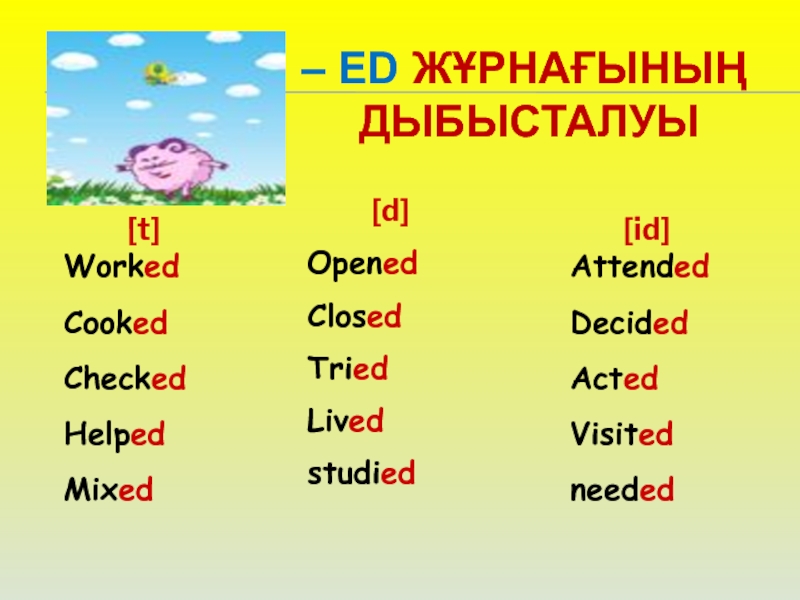 – ED ЖҰРНАҒЫНЫҢ ДЫБЫСТАЛУЫ

[t]
Worked
Cooked
Checked
Helped
Mixed

[d]
Opened
Closed
Tried
Lived
studied

[id]
Attended
Decided
Acted
Visited
needed